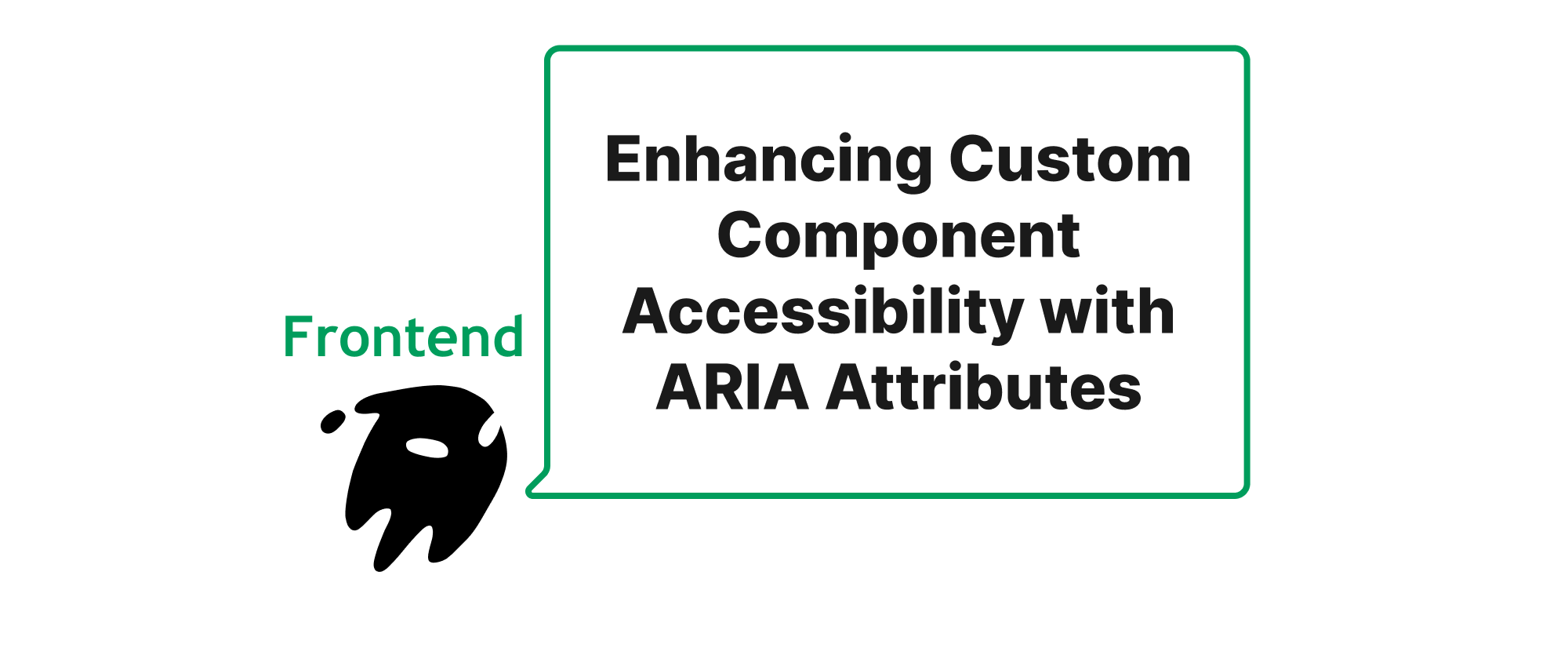 Frontend

Enhancing Custom Component Accessibility with ARIA Attributes